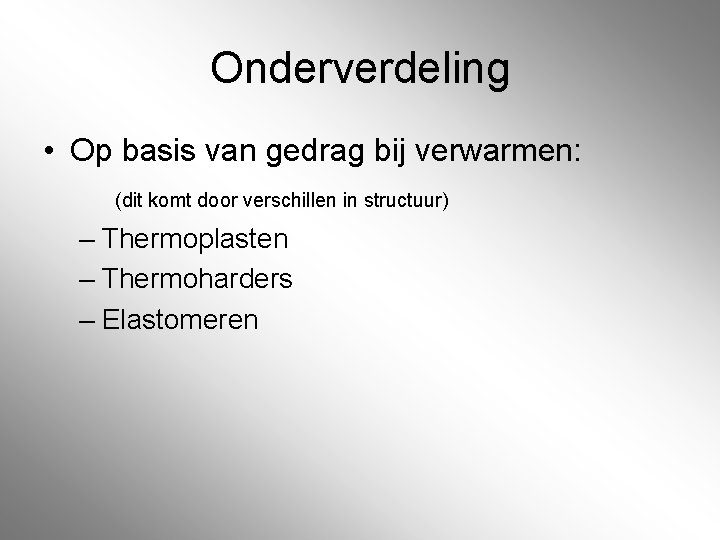 Onderverdeling

• Op basis van gedrag bij verwarmen:

(dit komt door verschillen in structuur)

– Thermoplasten
– Thermoharders
– Elastomeren